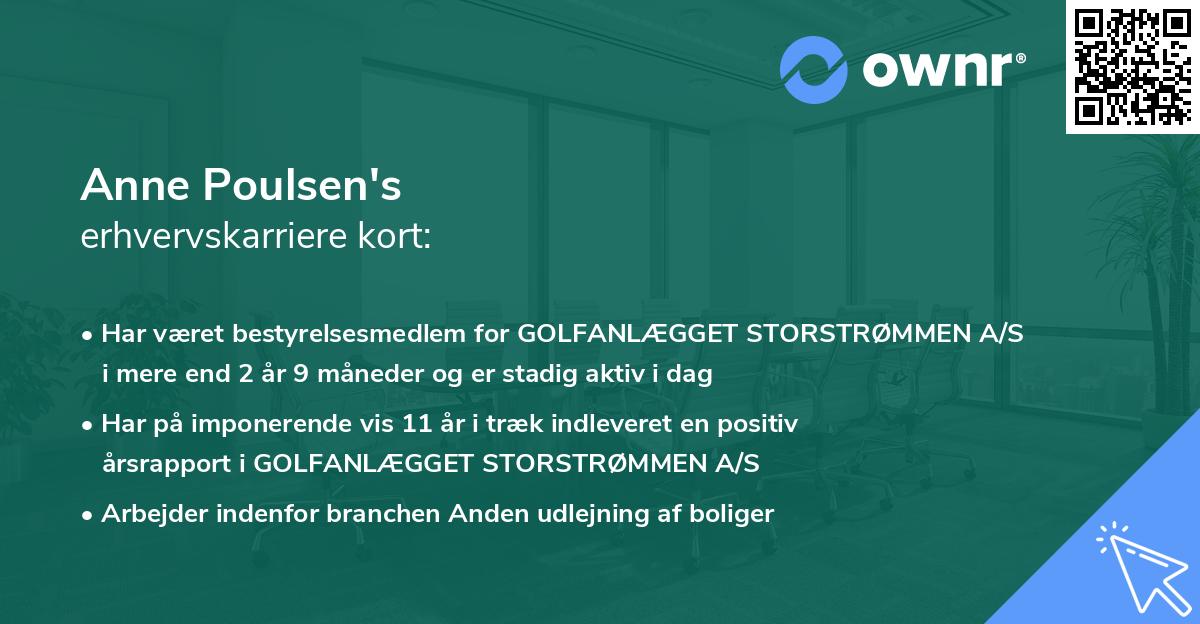 ownr®

Anne Poulsen's
erhvervskarriere kort:

• Har været bestyrelsesmedlem for GOLFANLÆGGET STORSTRØMMEN A/S i mere end 2 år 9 måneder og er stadig aktiv i dag

• Har på imponerende vis 11 år i træk indleveret en positiv årsrapport i GOLFANLÆGGET STORSTRØMMEN A/S

• Arbejder indenfor branchen Anden udlejning af boliger